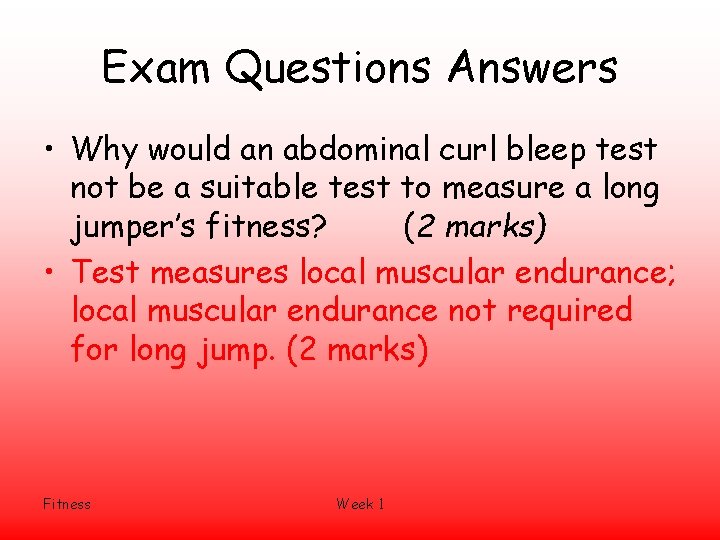 Exam Questions Answers

• Why would an abdominal curl bleep test not be a suitable test to measure a long jumper's fitness? (2 marks)

• Test measures local muscular endurance; local muscular endurance not required for long jump. (2 marks)

Fitness

Week 1